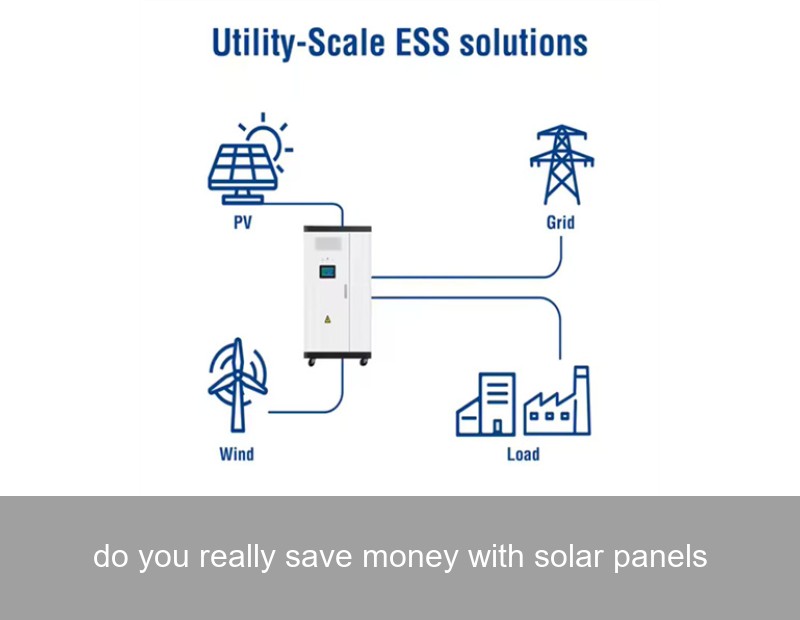 Utility-Scale ESS solutions

PV

Grid

Wind

Load

do you really save money with solar panels